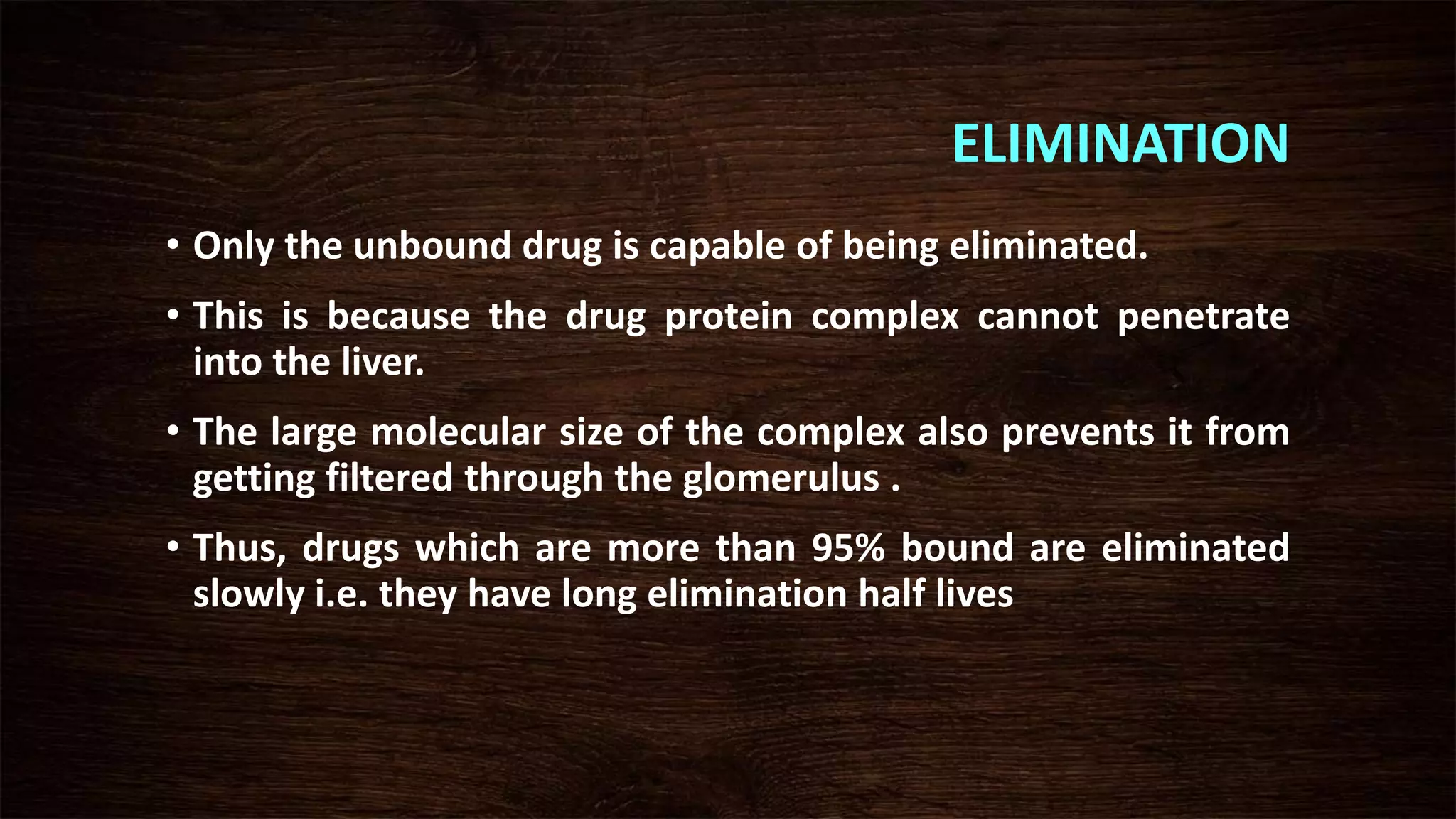 ELIMINATION

• Only the unbound drug is capable of being eliminated.

• This is because the drug protein complex cannot penetrate into the liver.

• The large molecular size of the complex also prevents it from getting filtered through the glomerulus .

• Thus, drugs which are more than 95% bound are eliminated slowly i.e. they have long elimination half lives